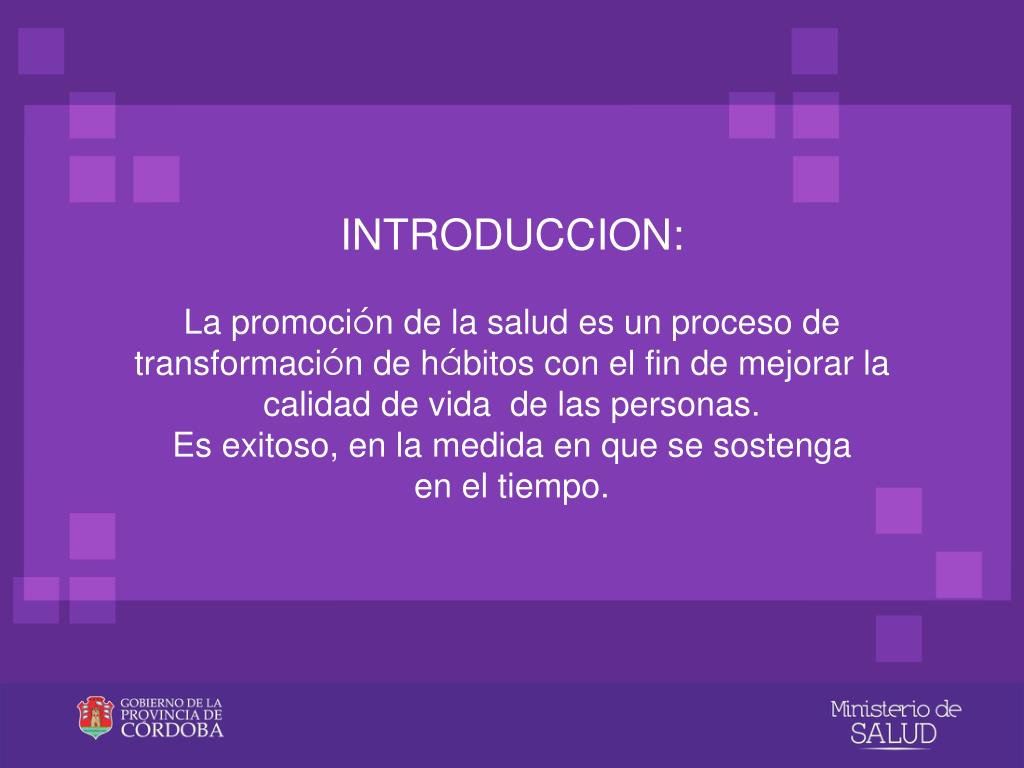 INTRODUCCION:

La promoción de la salud es un proceso de transformación de hábitos con el fin de mejorar la calidad de vida de las personas.
Es exitoso, en la medida en que se sostenga en el tiempo.

GOBIERNO DE LA PROVINCIA DE CORDOBA

Ministerio de SALUD